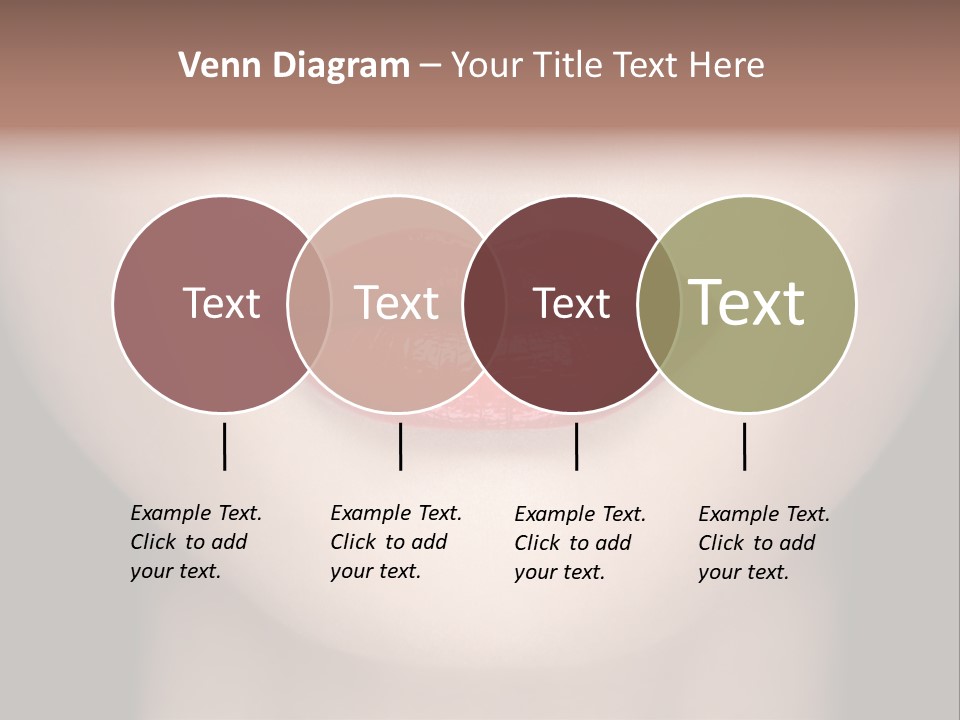 Venn Diagram – Your Title Text Here

Text

Text

Text

Text

Example Text. Click to add your text.

Example Text. Click to add your text.

Example Text. Click to add your text.

Example Text. Click to add your text.